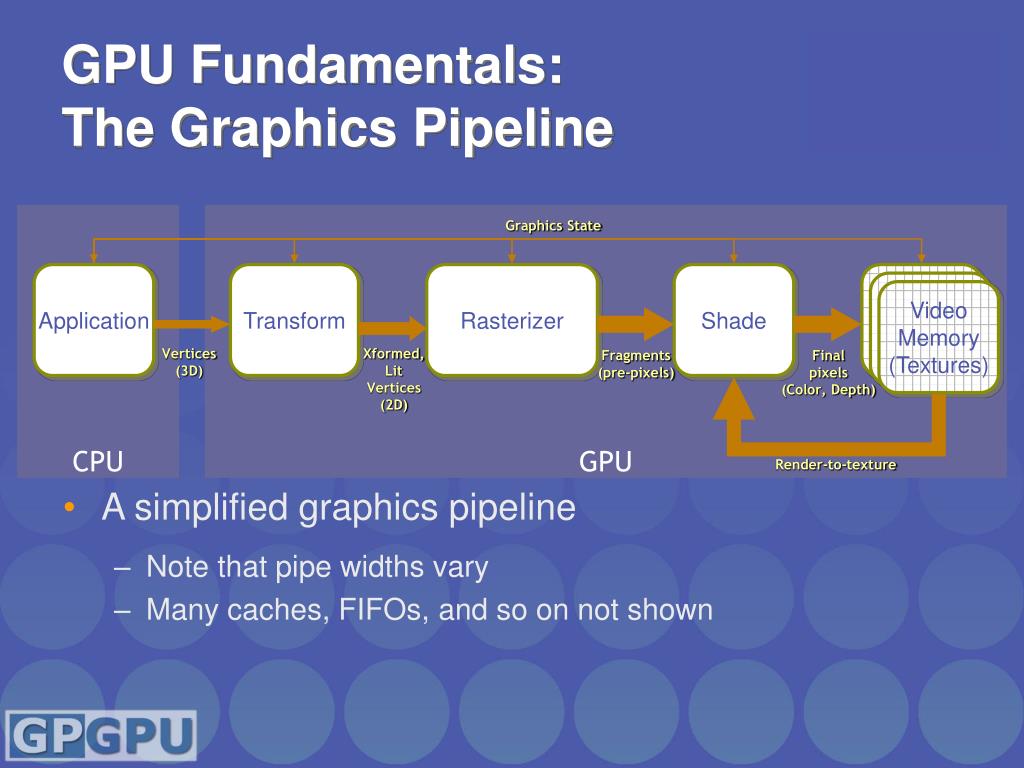 GPU Fundamentals:
The Graphics Pipeline

Graphics State

Application

Vertices (3D)

Transform

Xformed, Lit Vertices (2D)

Rasterizer

Fragments (pre-pixels)

Shade

Final pixels (Color, Depth)

Video Memory (Textures)

Render-to-texture

CPU

GPU

• A simplified graphics pipeline

– Note that pipe widths vary

– Many caches, FIFOs, and so on not shown

GPGPU